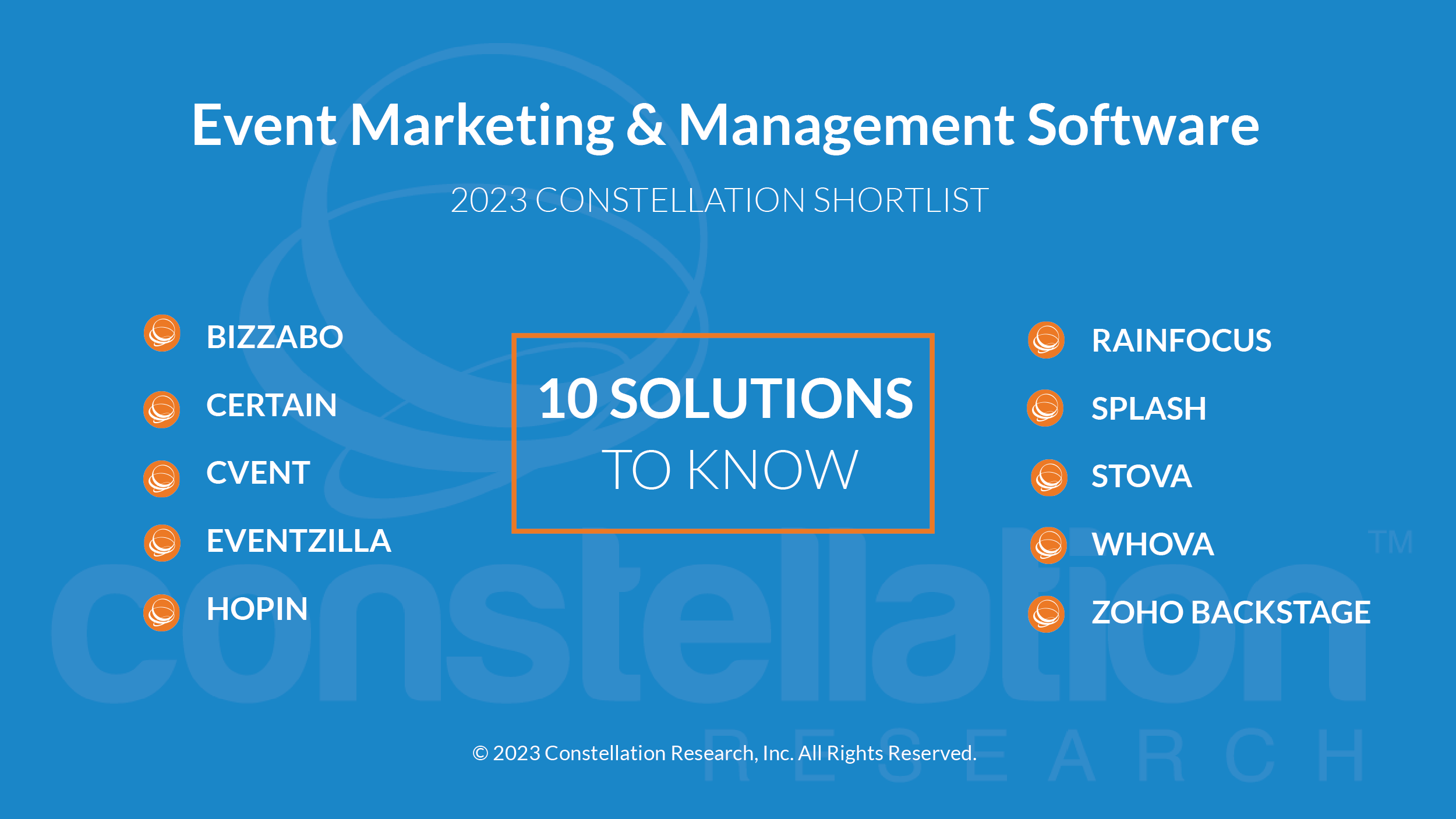 Event Marketing & Management Software

2023 CONSTELLATION SHORTLIST

BIZZABO
CERTAIN
CVENT
EVENTZILLA
HOPIN

10 SOLUTIONS
TO KNOW

RAINFOCUS
SPLASH
STOVA
WHOVA
ZOHO BACKSTAGE

constellation™
RESEARCH

© 2023 Constellation Research, Inc. All Rights Reserved.